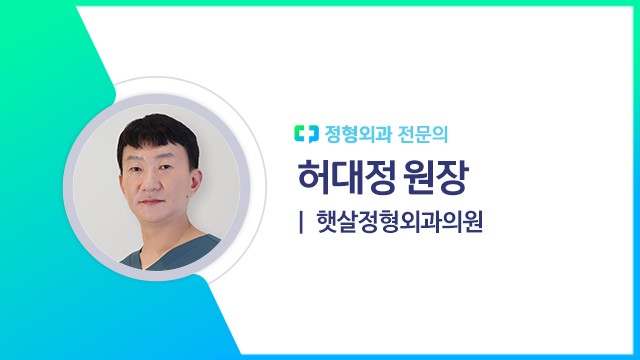 정형외과 전문의

허대정 원장

| 햇살정형외과의원